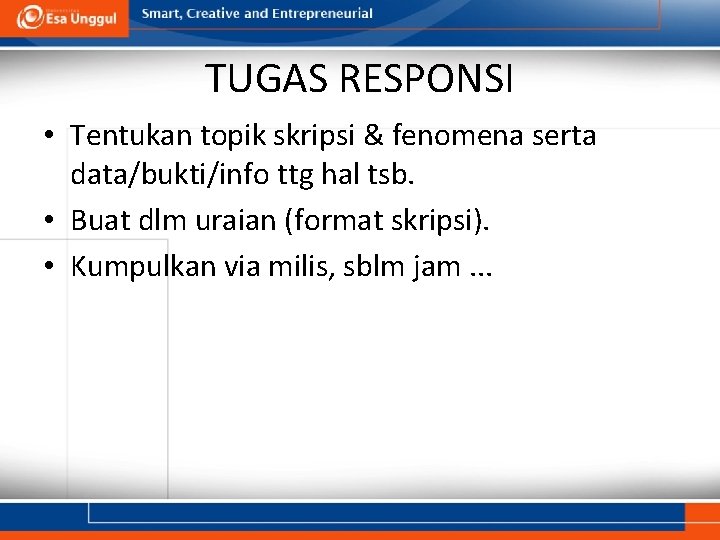 Esa Unggul

Smart, Creative and Entrepreneurial

TUGAS RESPONSI

• Tentukan topik skripsi & fenomena serta data/bukti/info ttg hal tsb.
• Buat dlm uraian (format skripsi).
• Kumpulkan via milis, sblm jam ...